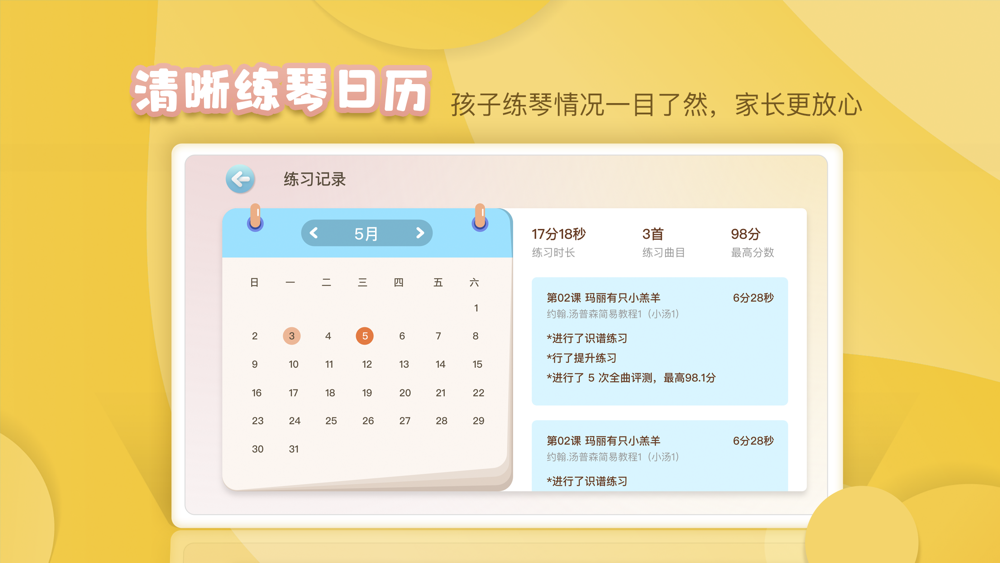 清晰练琴日历 孩子练琴情况一目了然，家长更放心

练习记录

5月

| 日 | 一 | 二 | 三 | 四 | 五 | 六 |
|---|---|---|---|---|---|---|
| | | | | | | 1 |
| 2 | 3 | 4 | 5 | 6 | 7 | 8 |
| 9 | 10 | 11 | 12 | 13 | 14 | 15 |
| 16 | 17 | 18 | 19 | 20 | 21 | 22 |
| 23 | 24 | 25 | 26 | 27 | 28 | 29 |
| 30 | 31 | | | | | |

17分18秒
练习时长

3首
练习曲目

98分
最高分数

第02课 玛丽有只小羔羊 6分28秒
约翰.汤普森简易教程1（小汤1）
*进行了识谱练习
*行了提升练习
*进行了 5 次全曲评测，最高98.1分

第02课 玛丽有只小羔羊 6分28秒
约翰.汤普森简易教程1（小汤1）
*进行了识谱练习